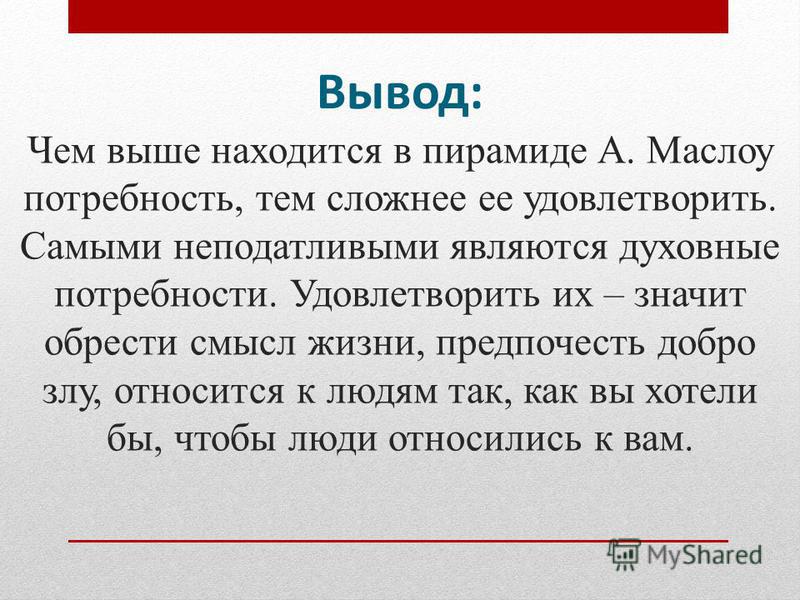 Вывод:

Чем выше находится в пирамиде А. Маслоу потребность, тем сложнее ее удовлетворить. Самыми неподатливыми являются духовные потребности. Удовлетворить их – значит обрести смысл жизни, предпочесть добро злу, относится к людям так, как вы хотели бы, чтобы люди относились к вам.

MyShared